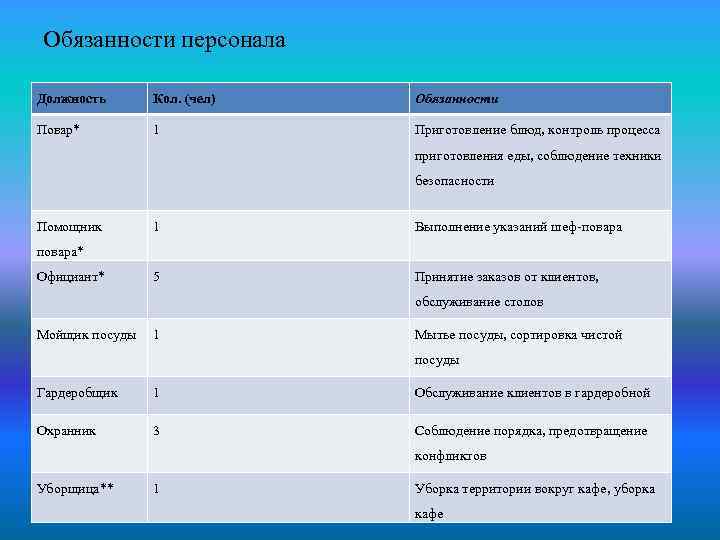 Обязанности персонала

| Должность | Кол. (чел) | Обязанности |
|---|---|---|
| Повар* | 1 | Приготовление блюд, контроль процесса приготовления еды, соблюдение техники безопасности |
| Помощник повара* | 1 | Выполнение указаний шеф-повара |
| Официант* | 5 | Принятие заказов от клиентов, обслуживание столов |
| Мойщик посуды | 1 | Мытье посуды, сортировка чистой посуды |
| Гардеробщик | 1 | Обслуживание клиентов в гардеробной |
| Охранник | 3 | Соблюдение порядка, предотвращение конфликтов |
| Уборщица** | 1 | Уборка территории вокруг кафе, уборка кафе |